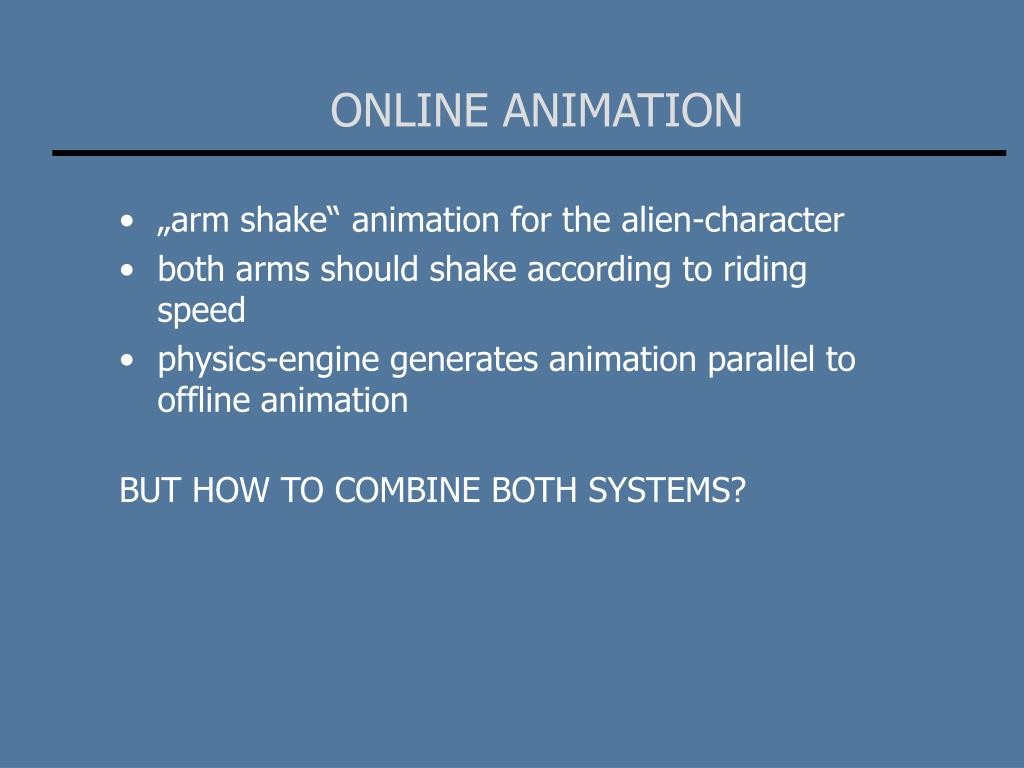 ONLINE ANIMATION

• „arm shake“ animation for the alien-character
• both arms should shake according to riding speed
• physics-engine generates animation parallel to offline animation

BUT HOW TO COMBINE BOTH SYSTEMS?